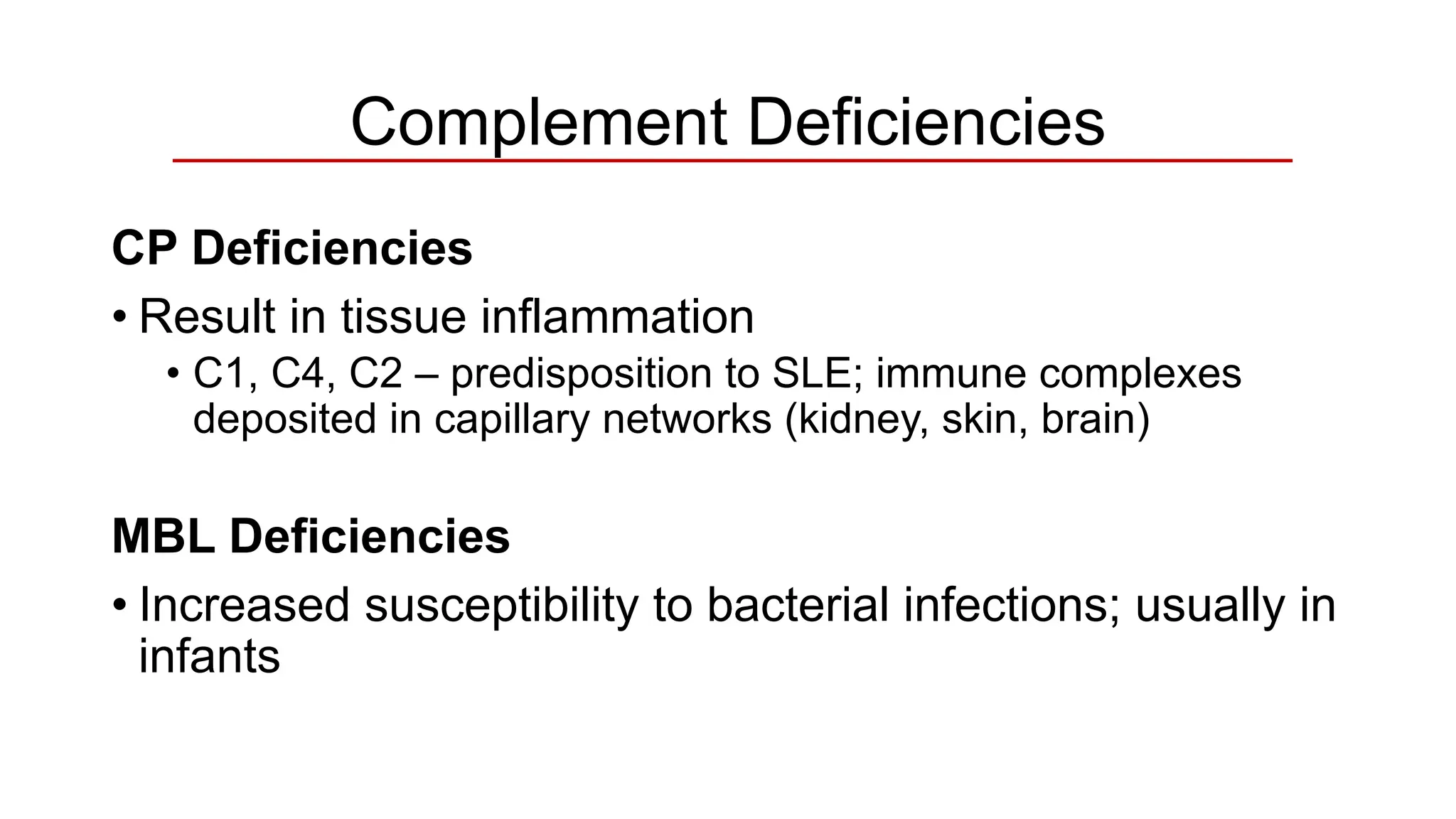 Complement Deficiencies

CP Deficiencies

• Result in tissue inflammation
 • C1, C4, C2 – predisposition to SLE; immune complexes deposited in capillary networks (kidney, skin, brain)

MBL Deficiencies

• Increased susceptibility to bacterial infections; usually in infants